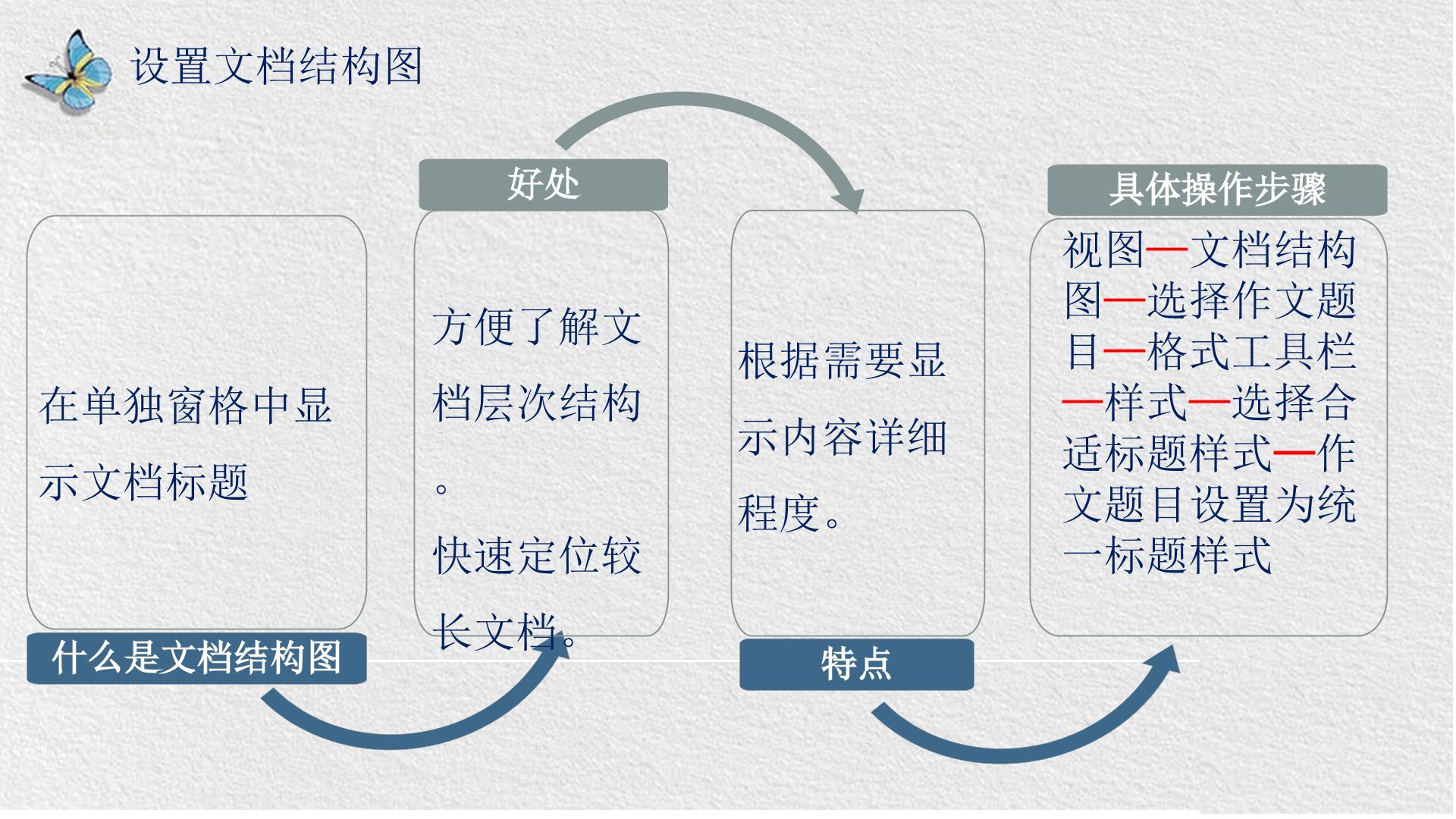 设置文档结构图

在单独窗格中显示文档标题

什么是文档结构图

好处

方便了解文档层次结构。

快速定位较长文档。

根据需要显示内容详细程度。

特点

具体操作步骤

视图—文档结构图—选择作文题目—格式工具栏—样式—选择合适标题样式—作文题目设置为统一标题样式